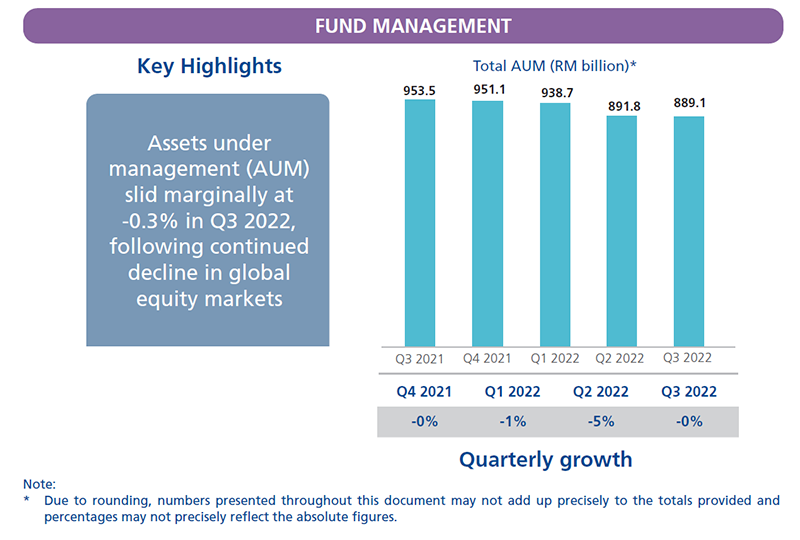 FUND MANAGEMENT

Key Highlights

Assets under management (AUM) slid marginally at -0.3% in Q3 2022, following continued decline in global equity markets

Total AUM (RM billion)*

953.5
951.1
938.7
891.8
889.1

Q3 2021
Q4 2021
Q1 2022
Q2 2022
Q3 2022

| Q4 2021 | Q1 2022 | Q2 2022 | Q3 2022 |
|---|---|---|---|
| -0% | -1% | -5% | -0% |

Quarterly growth

Note:
* Due to rounding, numbers presented throughout this document may not add up precisely to the totals provided and percentages may not precisely reflect the absolute figures.